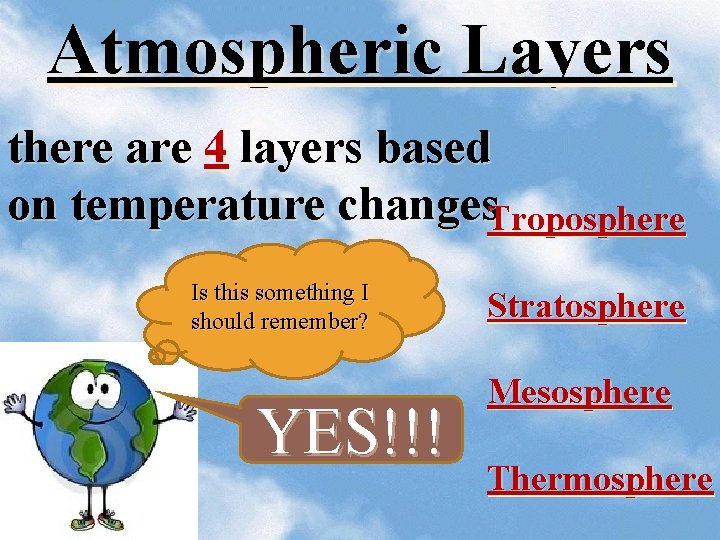 Atmospheric Layers

there are 4 layers based on temperature changes

Troposphere

Stratosphere

Mesosphere

Thermosphere

Is this something I should remember?

YES!!!